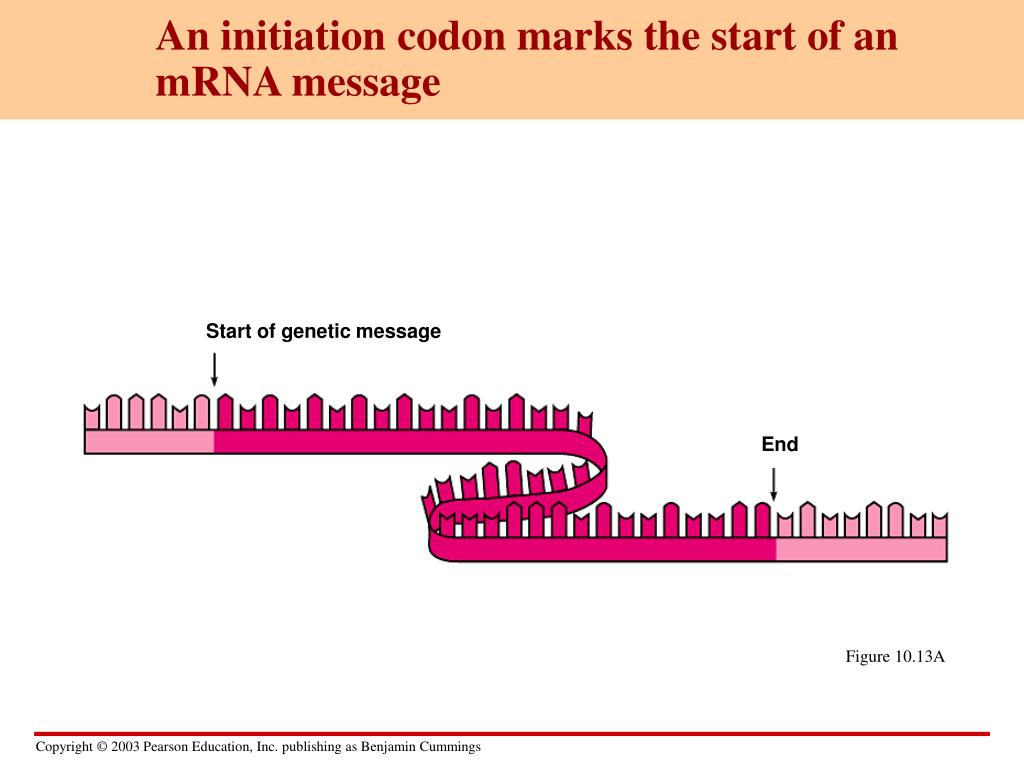 An initiation codon marks the start of an mRNA message

Start of genetic message

End

Figure 10.13A

Copyright © 2003 Pearson Education, Inc. publishing as Benjamin Cummings